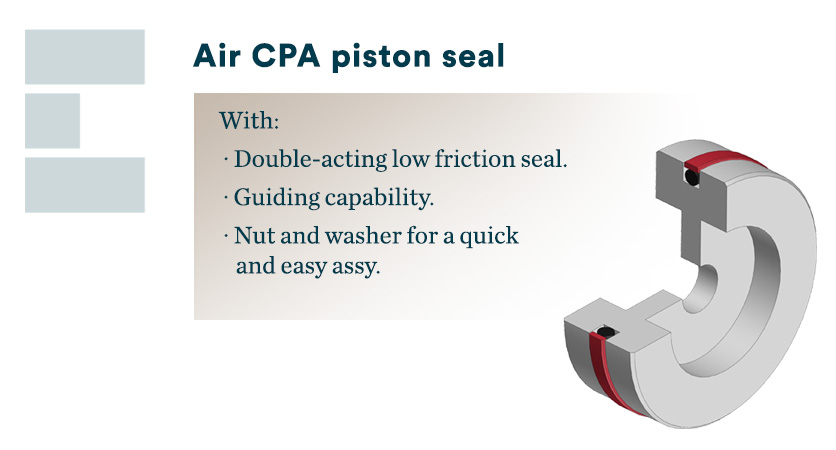 Air CPA piston seal

With:

· Double-acting low friction seal.

· Guiding capability.

· Nut and washer for a quick and easy assy.